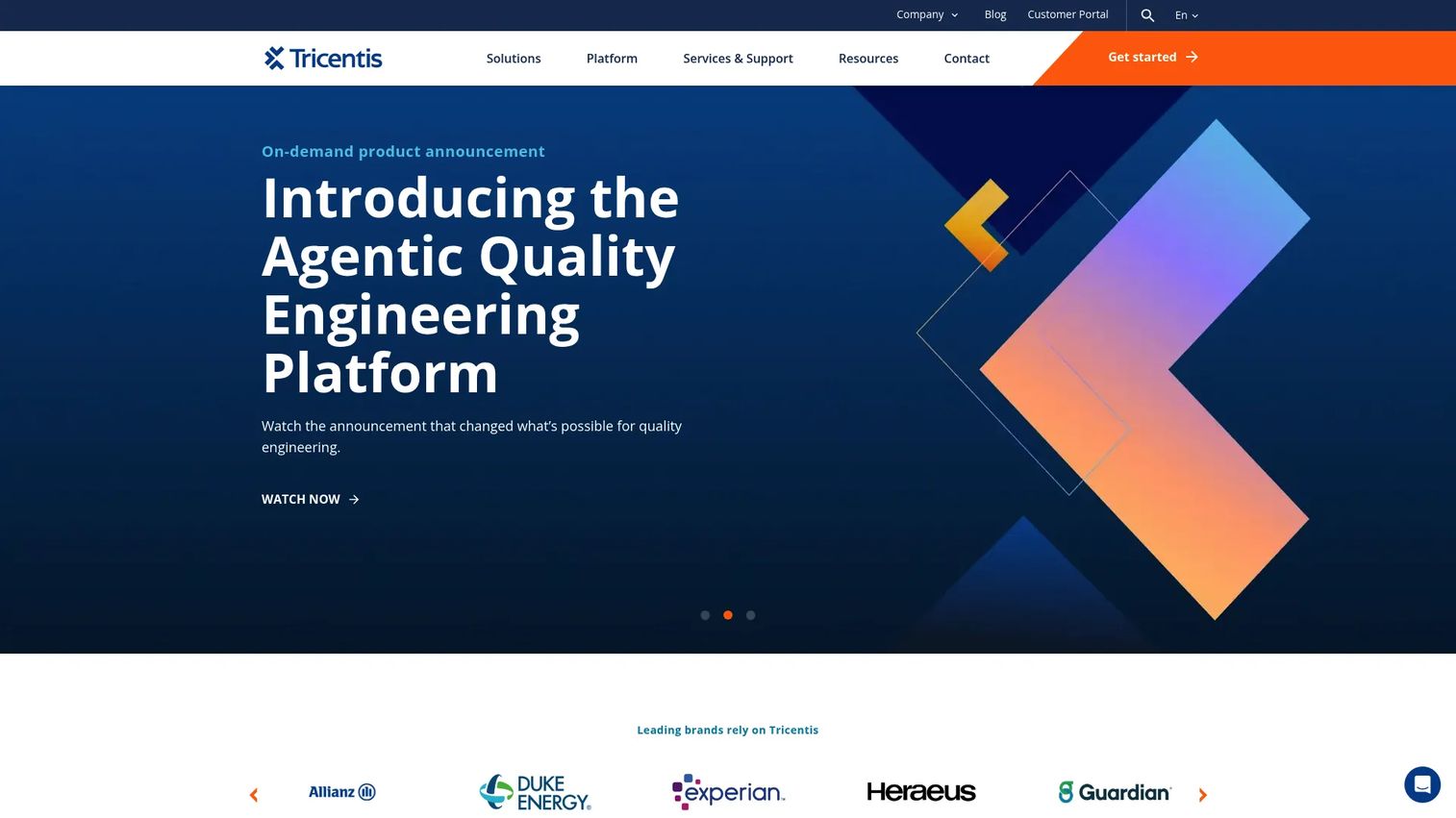 Company Blog Customer Portal En

Tricentis

Solutions Platform Services & Support Resources Contact

Get started

On-demand product announcement

Introducing the Agentic Quality Engineering Platform

Watch the announcement that changed what's possible for quality engineering.

WATCH NOW

Leading brands rely on Tricentis

Allianz

DUKE ENERGY.

experian.

Heraeus

Guardian